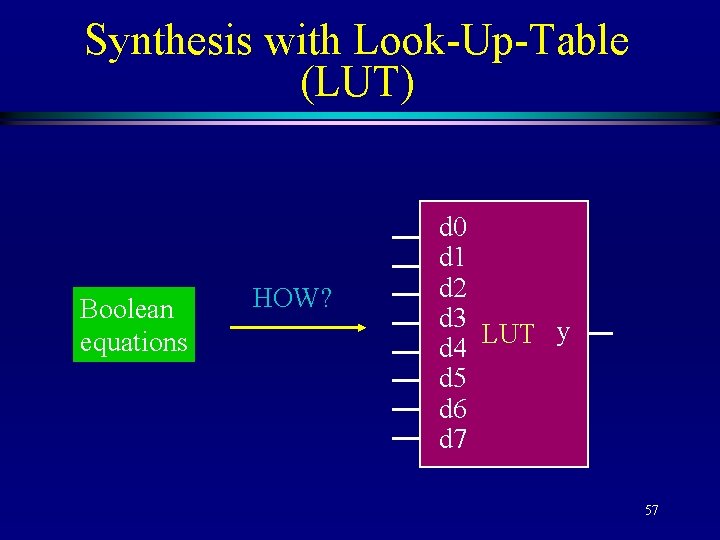 Synthesis with Look-Up-Table (LUT)

Boolean equations

HOW?

d0
d1
d2
d3
d4
d5
d6
d7

LUT

y

57